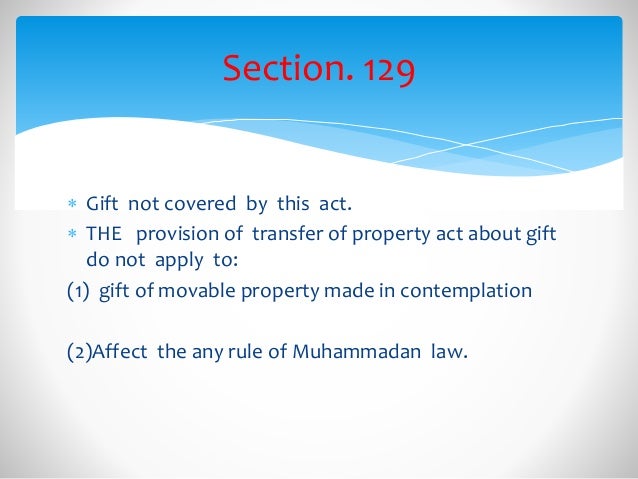 Section. 129

* Gift not covered by this act.
* THE provision of transfer of property act about gift do not apply to:

(1) gift of movable property made in contemplation

(2)Affect the any rule of Muhammadan law.